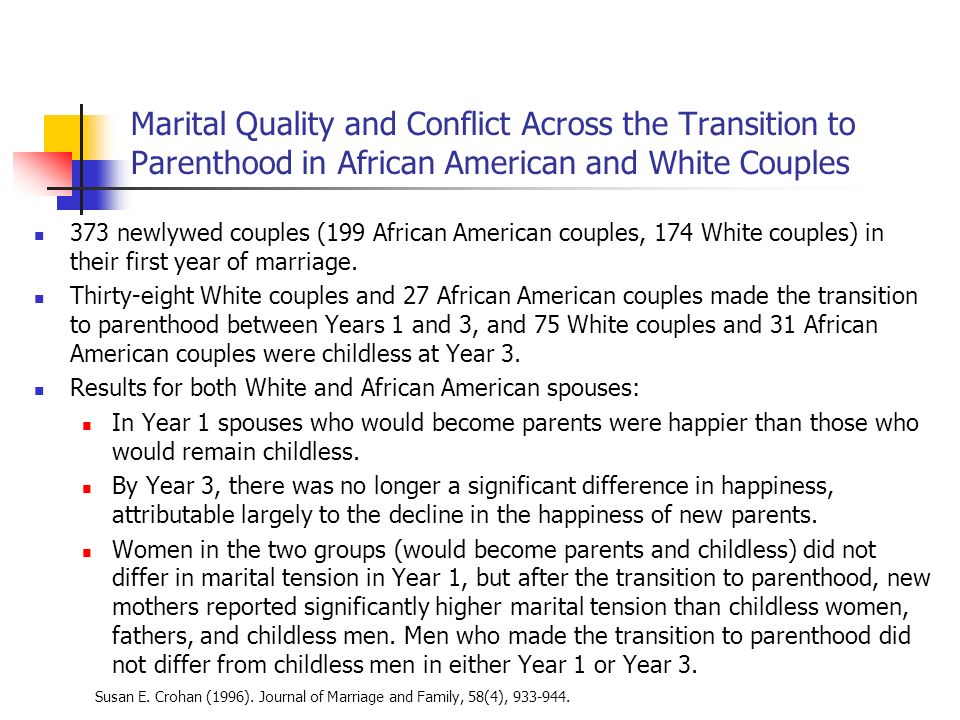 Marital Quality and Conflict Across the Transition to Parenthood in African American and White Couples

373 newlywed couples (199 African American couples, 174 White couples) in their first year of marriage.

Thirty-eight White couples and 27 African American couples made the transition to parenthood between Years 1 and 3, and 75 White couples and 31 African American couples were childless at Year 3.

Results for both White and African American spouses:

In Year 1 spouses who would become parents were happier than those who would remain childless.

By Year 3, there was no longer a significant difference in happiness, attributable largely to the decline in the happiness of new parents.

Women in the two groups (would become parents and childless) did not differ in marital tension in Year 1, but after the transition to parenthood, new mothers reported significantly higher marital tension than childless women, fathers, and childless men. Men who made the transition to parenthood did not differ from childless men in either Year 1 or Year 3.

Susan E. Crohan (1996). Journal of Marriage and Family, 58(4), 933-944.